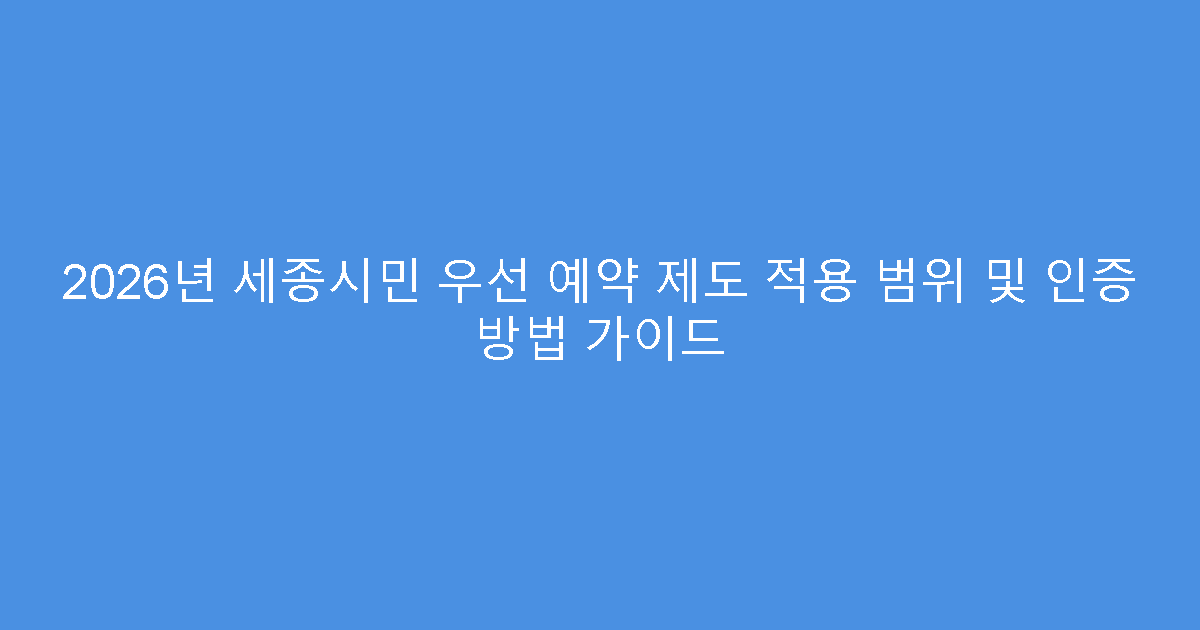 2026년 세종시민 우선 예약 제도 적용 범위 및 인증 방법 가이드